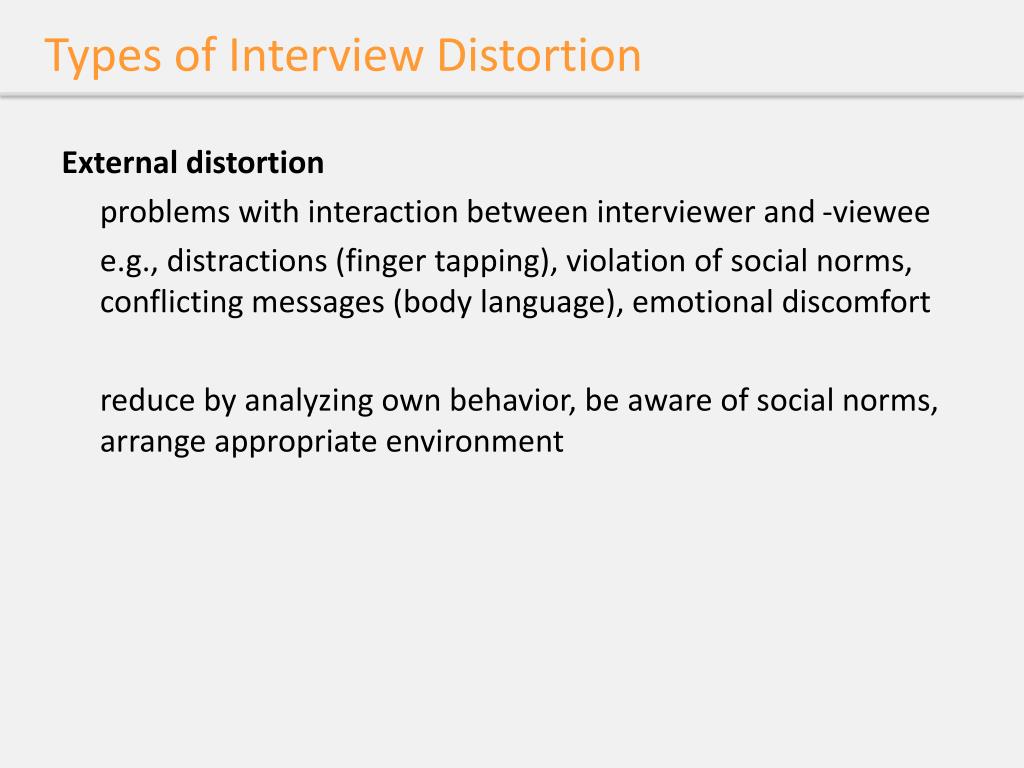 Types of Interview Distortion

External distortion

problems with interaction between interviewer and -viewee

e.g., distractions (finger tapping), violation of social norms, conflicting messages (body language), emotional discomfort

reduce by analyzing own behavior, be aware of social norms, arrange appropriate environment